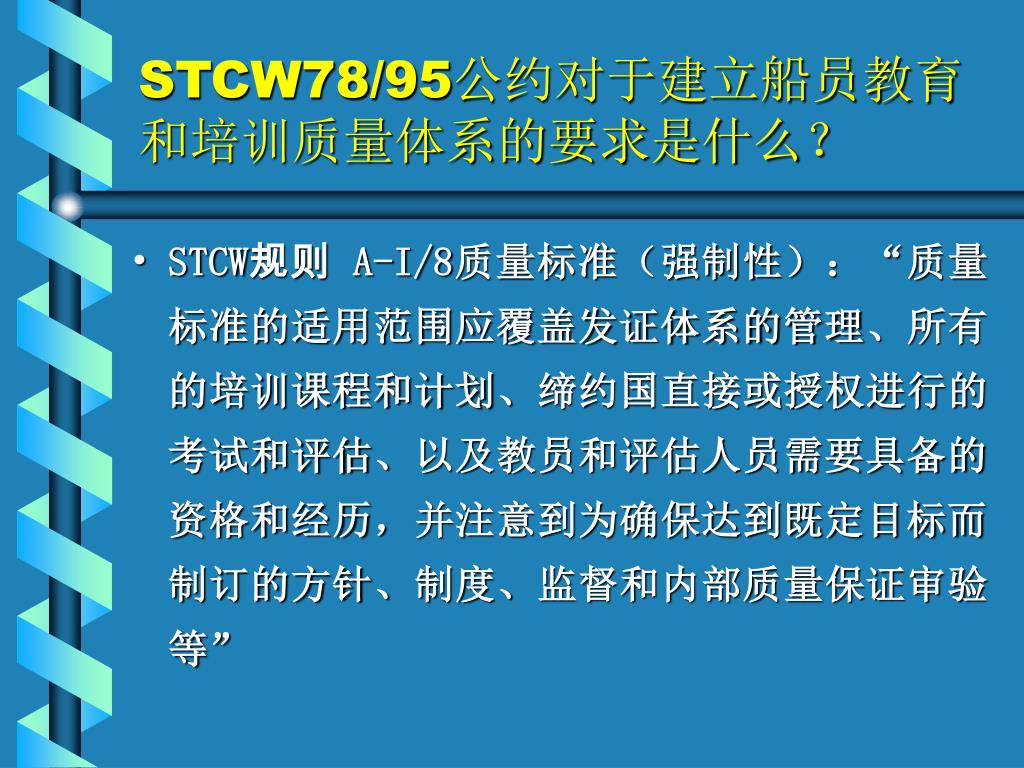 STCW78/95公约对于建立船员教育和培训质量体系的要求是什么？

• STCW规则 A-I/8质量标准（强制性）：“质量标准的适用范围应覆盖发证体系的管理、所有的培训课程和计划、缔约国直接或授权进行的考试和评估、以及教员和评估人员需要具备的资格和经历，并注意到为确保达到既定目标而制订的方针、制度、监督和内部质量保证审验等”